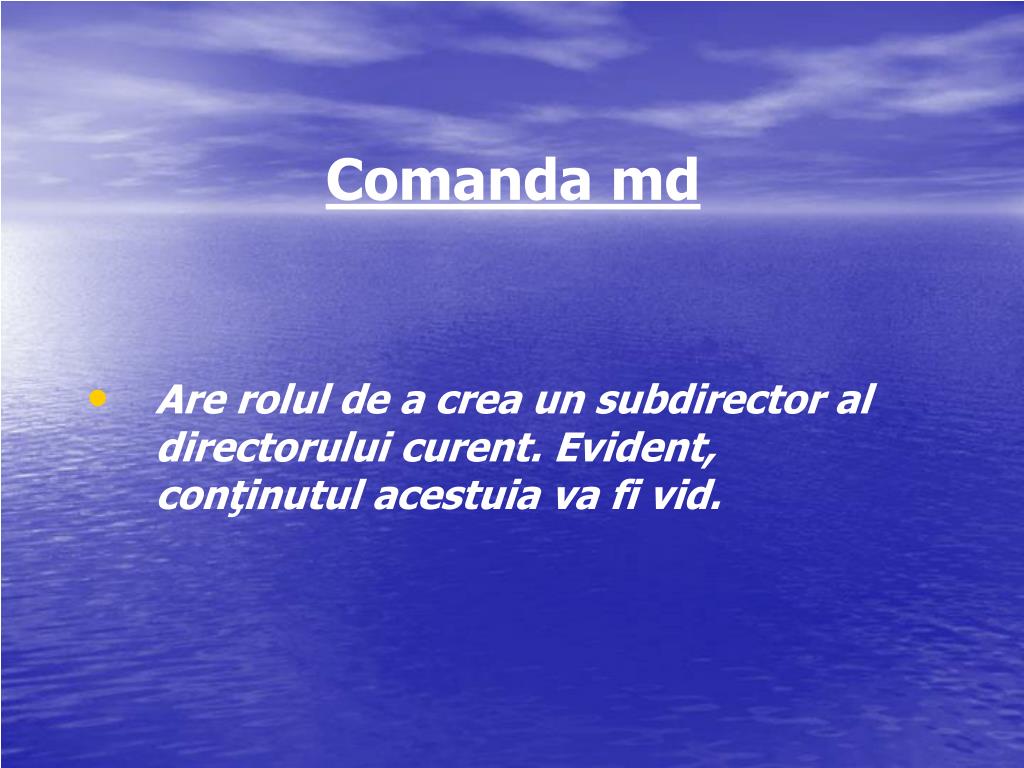 Comanda md

• Are rolul de a crea un subdirector al directorului curent. Evident, conţinutul acestuia va fi vid.